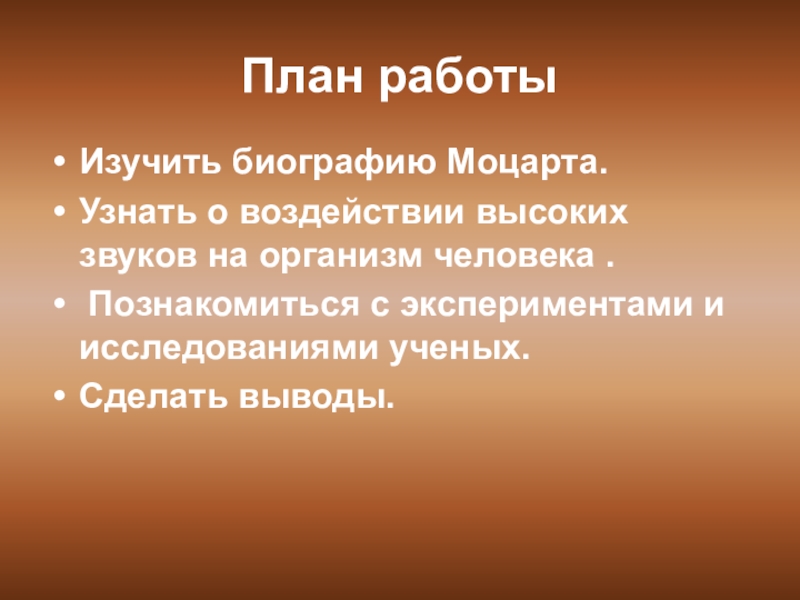 План работы

• Изучить биографию Моцарта.
• Узнать о воздействии высоких звуков на организм человека .
• Познакомиться с экспериментами и исследованиями ученых.
• Сделать выводы.